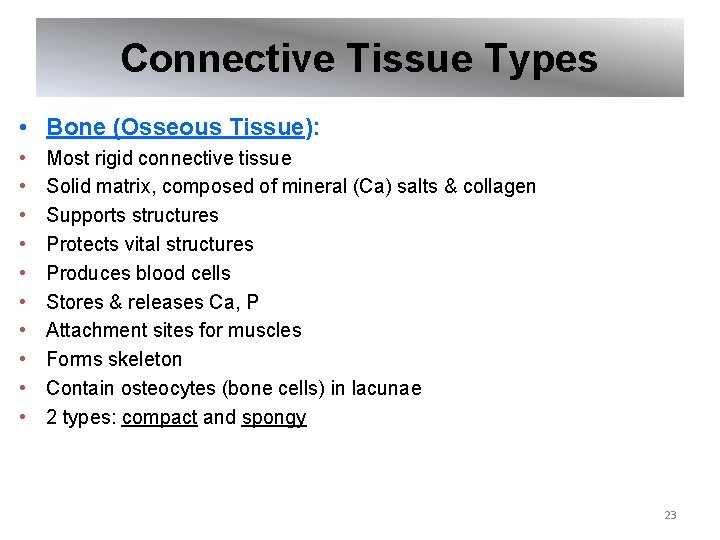 Connective Tissue Types

• Bone (Osseous Tissue):
• Most rigid connective tissue
• Solid matrix, composed of mineral (Ca) salts & collagen
• Supports structures
• Protects vital structures
• Produces blood cells
• Stores & releases Ca, P
• Attachment sites for muscles
• Forms skeleton
• Contain osteocytes (bone cells) in lacunae
• 2 types: compact and spongy

23